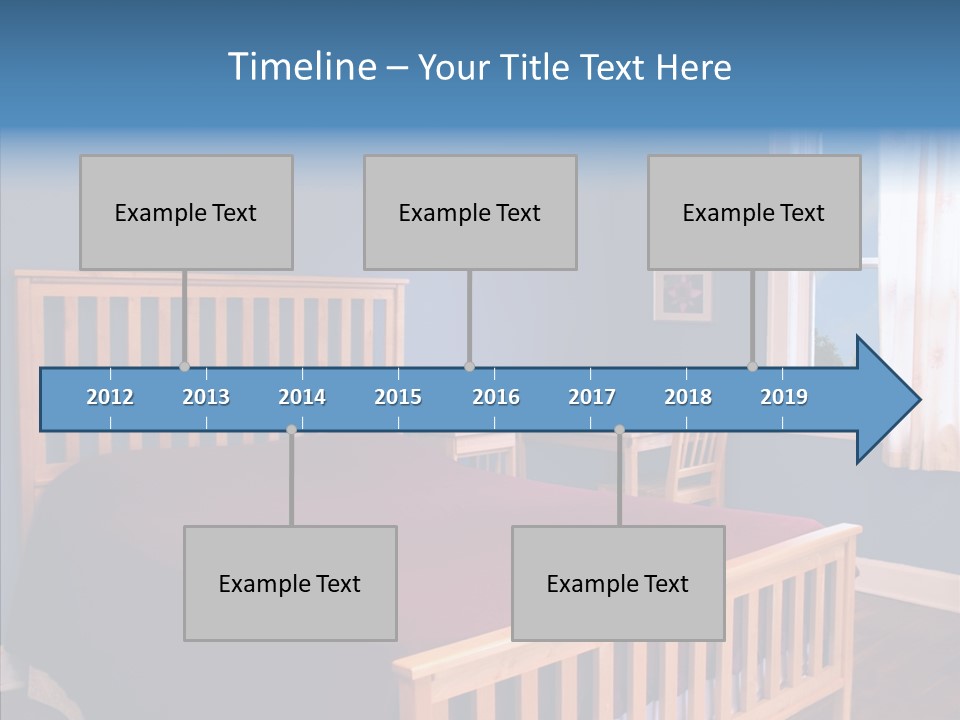 Timeline – Your Title Text Here

Example Text

Example Text

Example Text

2012 2013 2014 2015 2016 2017 2018 2019

Example Text

Example Text